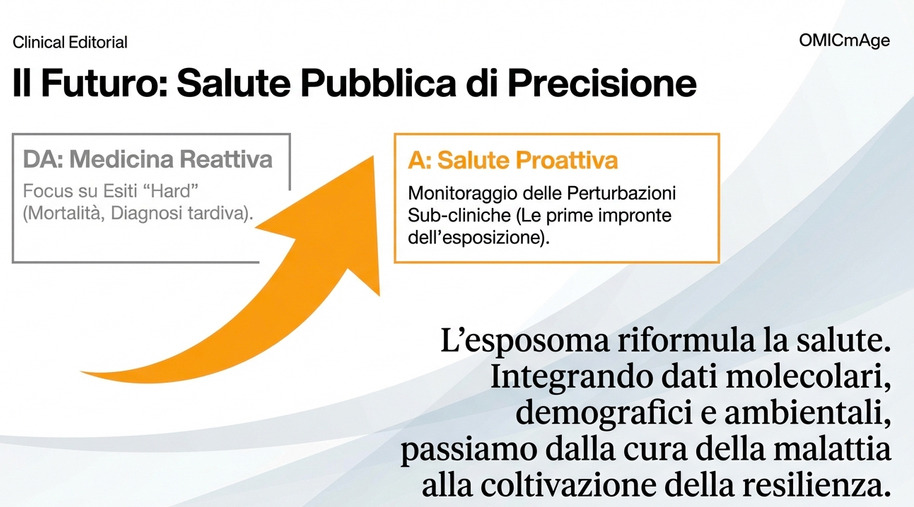 Clinical Editorial

OMICmAge

Il Futuro: Salute Pubblica di Precisione

DA: Medicina Reattiva

Focus su Esiti “Hard” (Mortalità, Diagnosi tardiva).

A: Salute Proattiva

Monitoraggio delle Perturbazioni Sub-cliniche (Le prime impronte dell’esposizione).

L’esposoma riformula la salute. Integrando dati molecolari, demografici e ambientali, passiamo dalla cura della malattia alla coltivazione della resilienza.